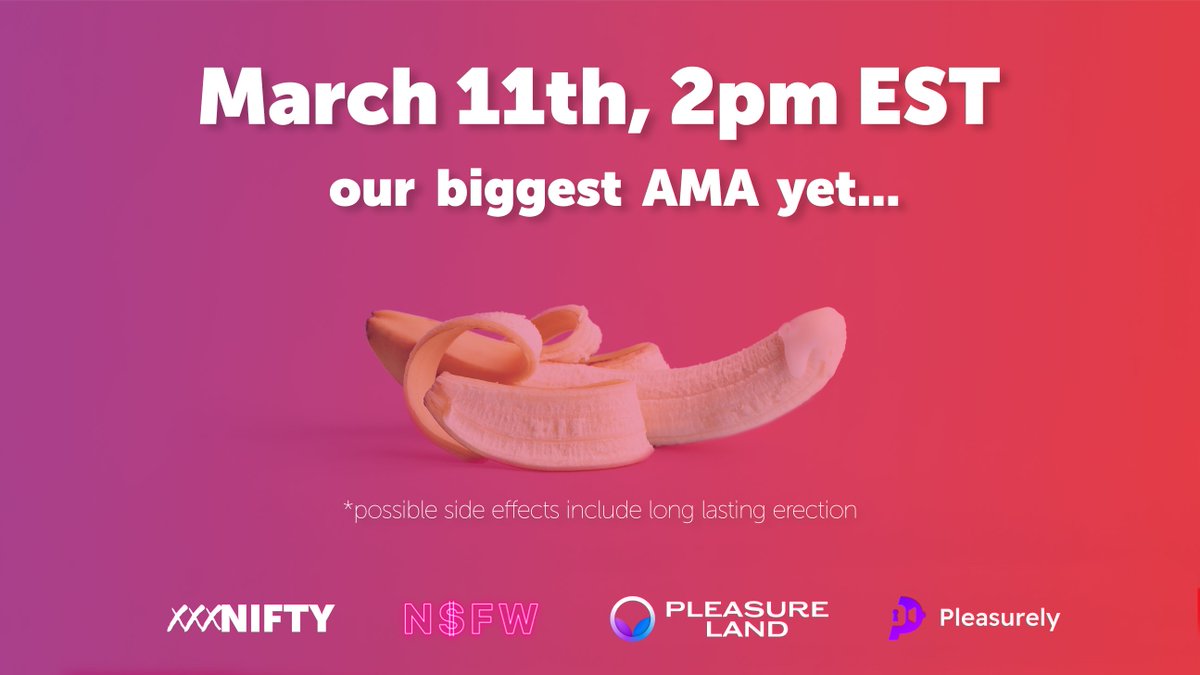 March 11th, 2pm EST
our biggest AMA yet...

*possible side effects include long lasting erection

XXXNIFTY N$FW PLEASURE LAND Pleasurely